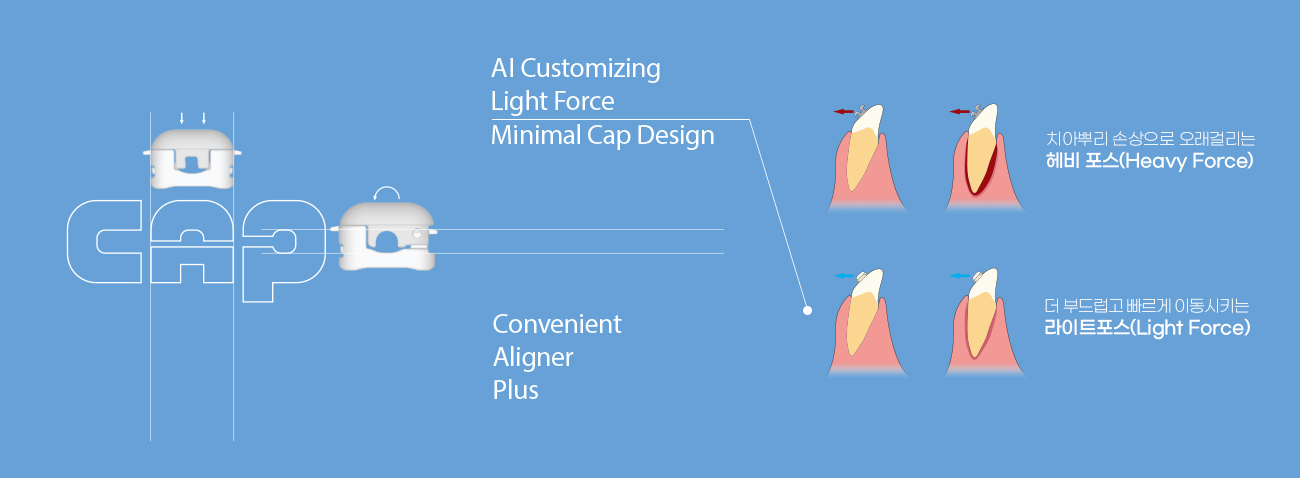 CAP

AI Customizing
Light Force
Minimal Cap Design

Convenient
Aligner
Plus

치아뿌리 손상으로 오래걸리는
헤비 포스(Heavy Force)

더 부드럽고 빠르게 이동시키는
라이트포스(Light Force)